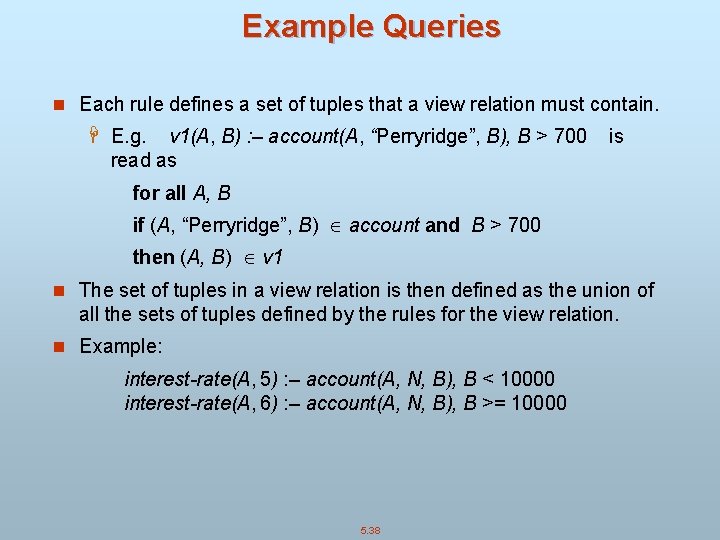 Example Queries

Each rule defines a set of tuples that a view relation must contain.

E.g. v1(A, B) :– account(A, “Perryridge”, B), B > 700 is read as

for all A, B

if (A, “Perryridge”, B) $\in$ account and B > 700

then (A, B) $\in$ v1

The set of tuples in a view relation is then defined as the union of all the sets of tuples defined by the rules for the view relation.

Example:

interest-rate(A, 5) :– account(A, N, B), B < 10000
interest-rate(A, 6) :– account(A, N, B), B >= 10000

5.38